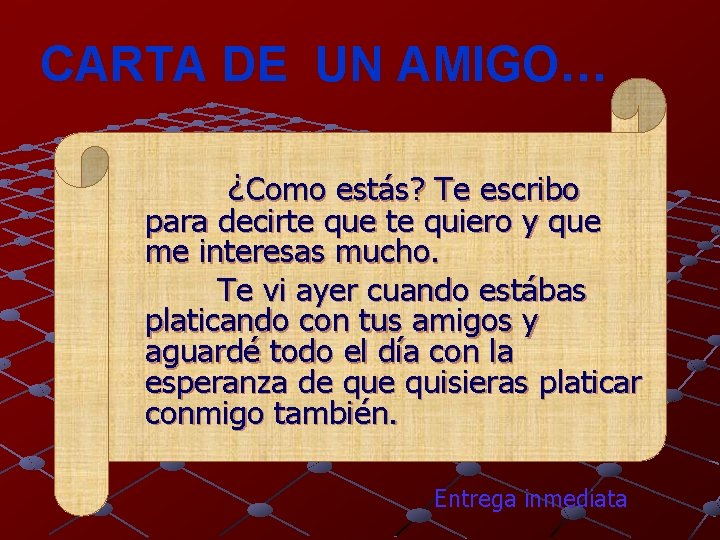 CARTA DE UN AMIGO…

¿Como estás? Te escribo para decirte que te quiero y que me interesas mucho.

Te vi ayer cuando estábas platicando con tus amigos y aguardé todo el día con la esperanza de que quisieras platicar conmigo también.

Entrega inmediata